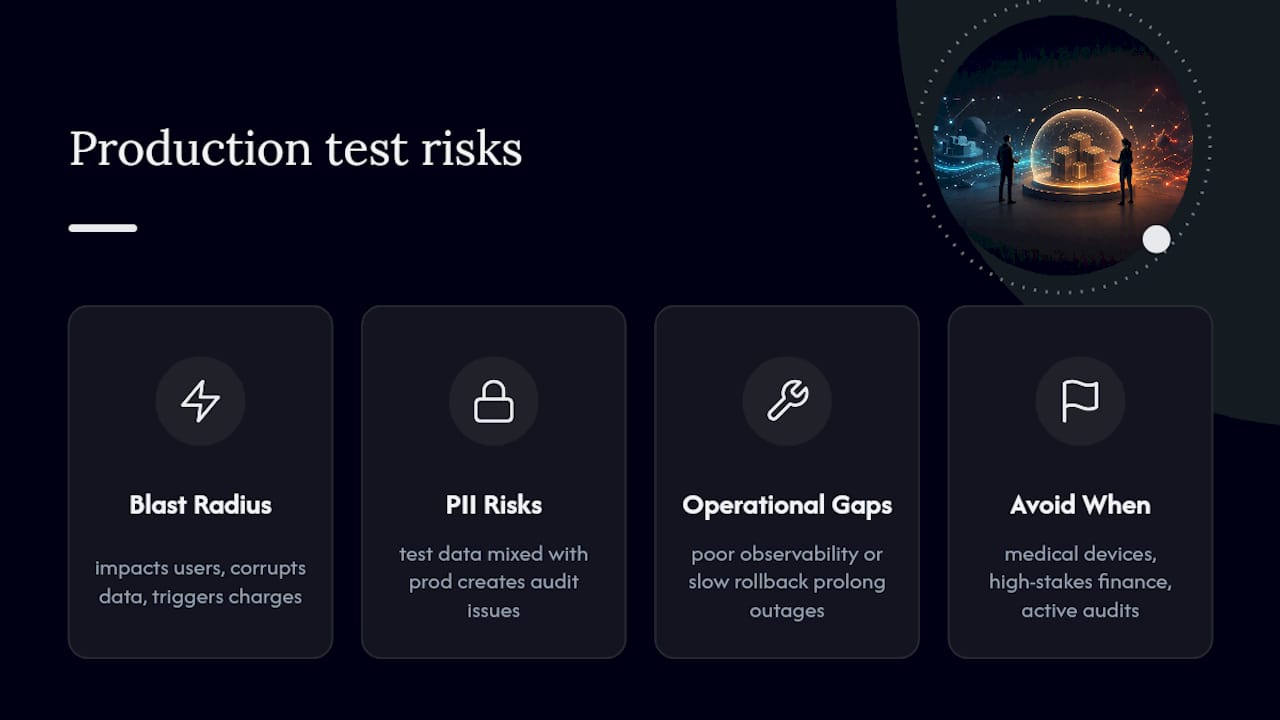 Production test risks

Blast Radius

impacts users, corrupts data, triggers charges

PII Risks

test data mixed with prod creates audit issues

Operational Gaps

poor observability or slow rollback prolong outages

Avoid When

medical devices, high-stakes finance, active audits